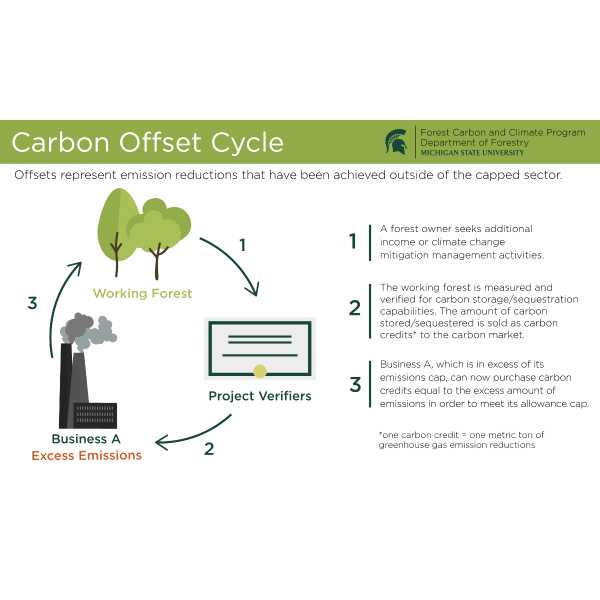 Carbon Offset Cycle

Forest Carbon and Climate Program
Department of Forestry
MICHIGAN STATE UNIVERSITY

Offsets represent emission reductions that have been achieved outside of the capped sector.

Working Forest

1

Project Verifiers

2

Business A
Excess Emissions

3

1 A forest owner seeks additional income or climate change mitigation management activities.

2 The working forest is measured and verified for carbon storage/sequestration capabilities. The amount of carbon stored/sequestered is sold as carbon credits* to the carbon market.

3 Business A, which is in excess of its emissions cap, can now purchase carbon credits equal to the excess amount of emissions in order to meet its allowance cap.

*one carbon credit = one metric ton of greenhouse gas emission reductions